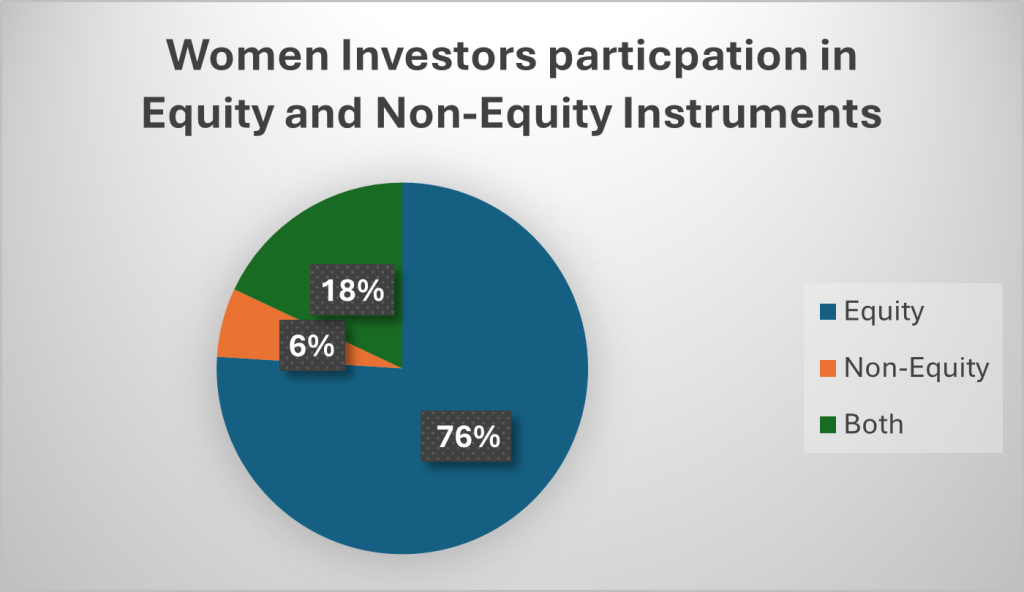 Women Investors particpation in Equity and Non-Equity Instruments

18%

6%

76%

Equity
Non-Equity
Both